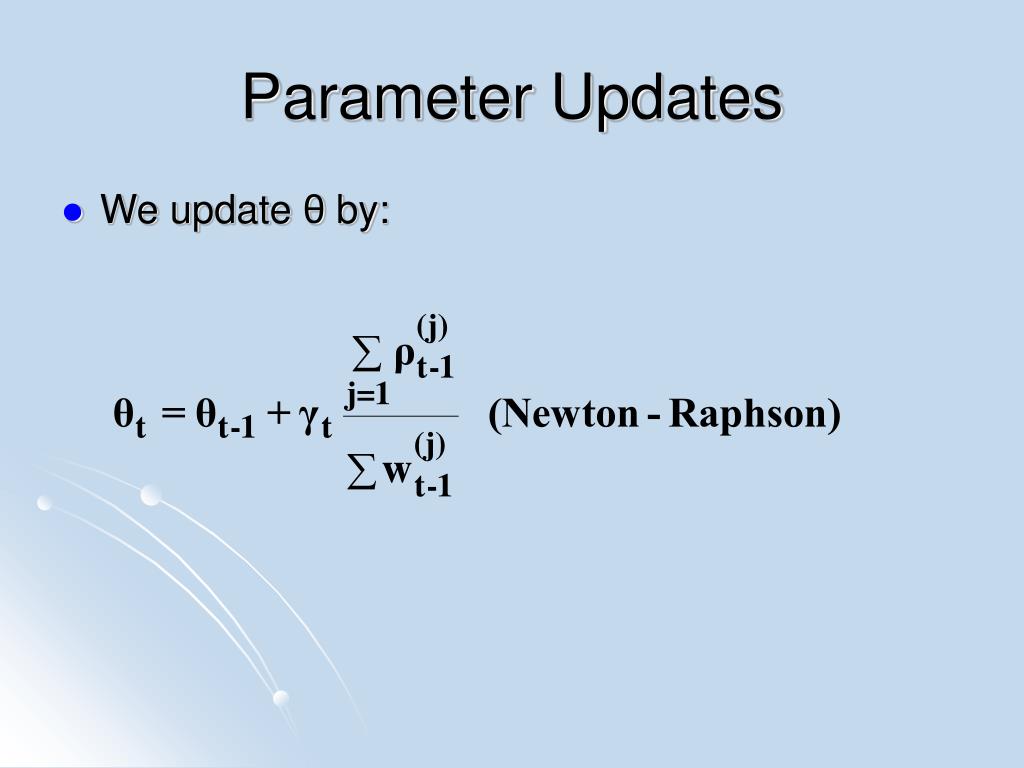 Parameter Updates

We update θ by:

$\theta_t = \theta_{t-1} + \gamma_t \frac{\sum_{j=1} \rho_{t-1}^{(j)}}{\sum w_{t-1}^{(j)}}$ (Newton - Raphson)